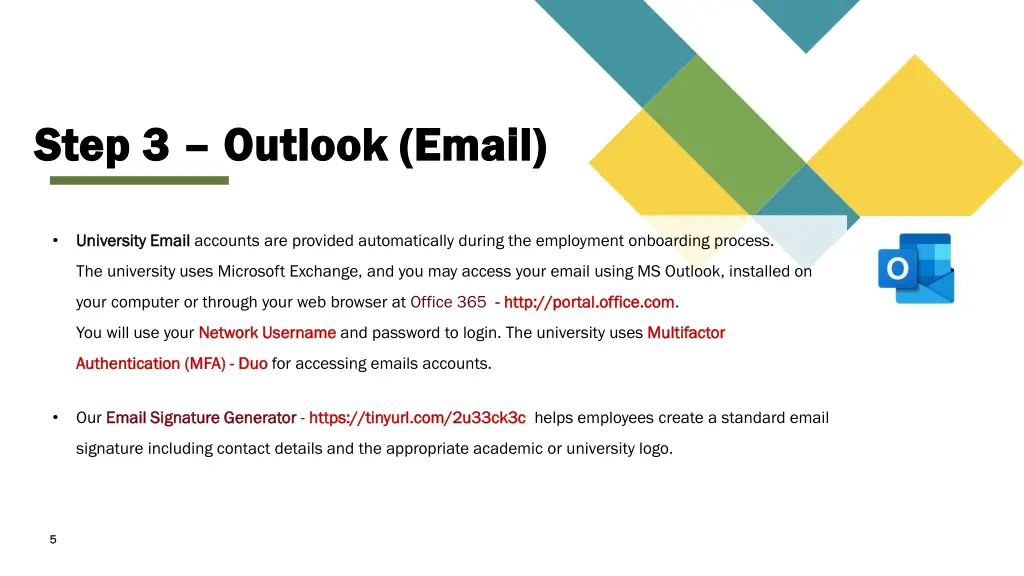 Step 3 – Outlook (Email)

• University Email accounts are provided automatically during the employment onboarding process. The university uses Microsoft Exchange, and you may access your email using MS Outlook, installed on your computer or through your web browser at Office 365 - http://portal.office.com. You will use your Network Username and password to login. The university uses Multifactor Authentication (MFA) - Duo for accessing emails accounts.

• Our Email Signature Generator - https://tinyurl.com/2u33ck3c helps employees create a standard email signature including contact details and the appropriate academic or university logo.

5